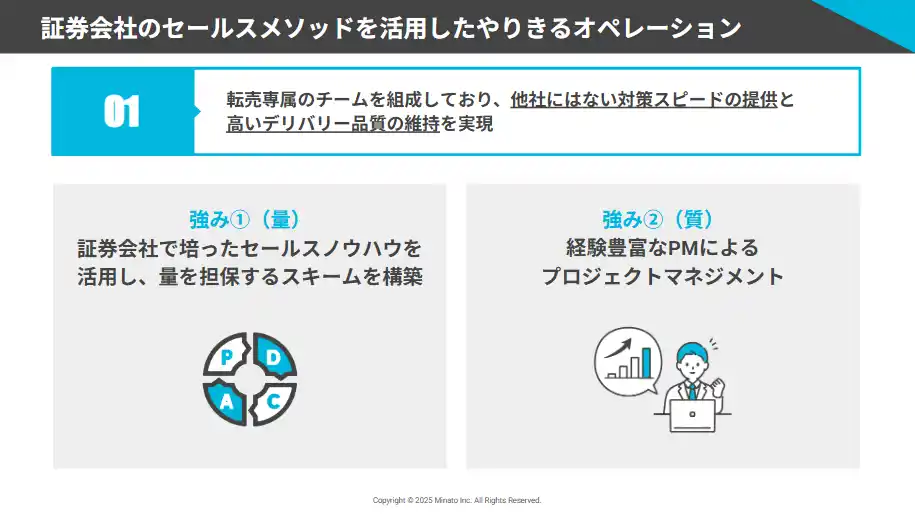 証券会社のセールスメソッドを活用したやりきるオペレーション

01

転売専属のチームを組成しており、他社にはない対策スピードの提供と高いデリバリー品質の維持を実現

強み①（量）
証券会社で培ったセールスノウハウを活用し、量を担保するスキームを構築

P
D
A
C

強み②（質）
経験豊富なPMによるプロジェクトマネジメント

Copyright © 2025 Minato Inc. All Rights Reserved.